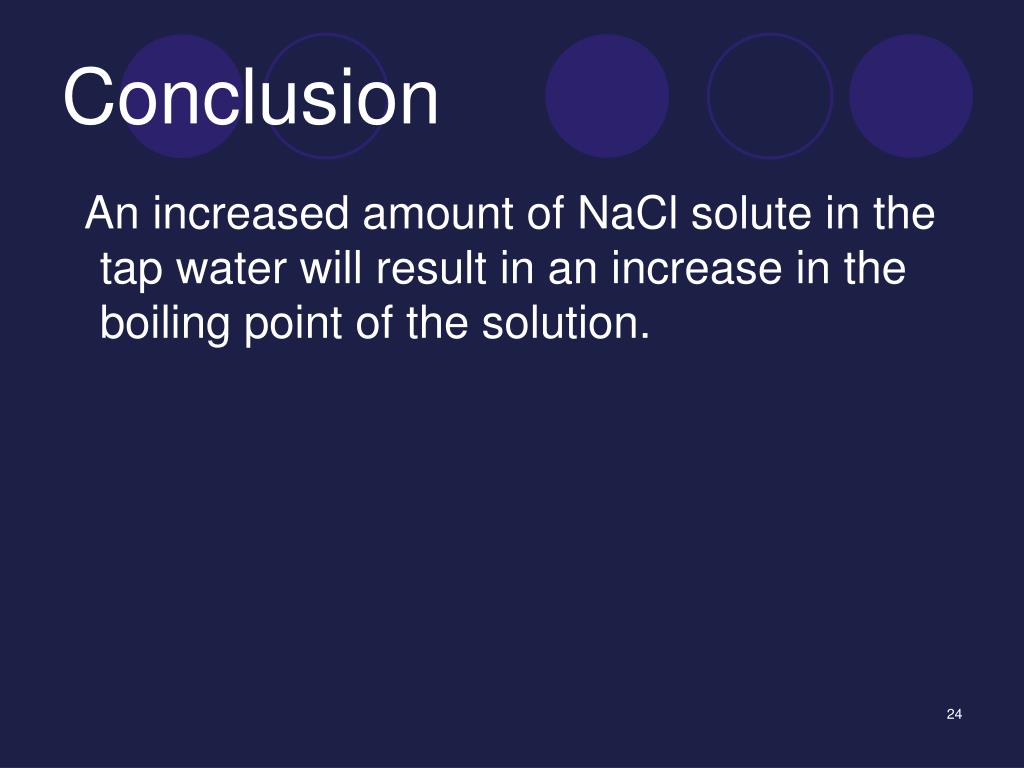 Conclusion

An increased amount of NaCl solute in the tap water will result in an increase in the boiling point of the solution.

24